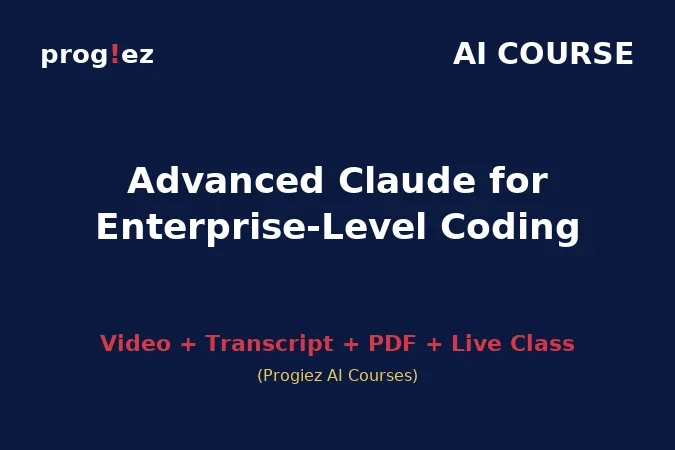 prog!ez

AI COURSE

Advanced Claude for Enterprise-Level Coding

Video + Transcript + PDF + Live Class

(Progiez AI Courses)